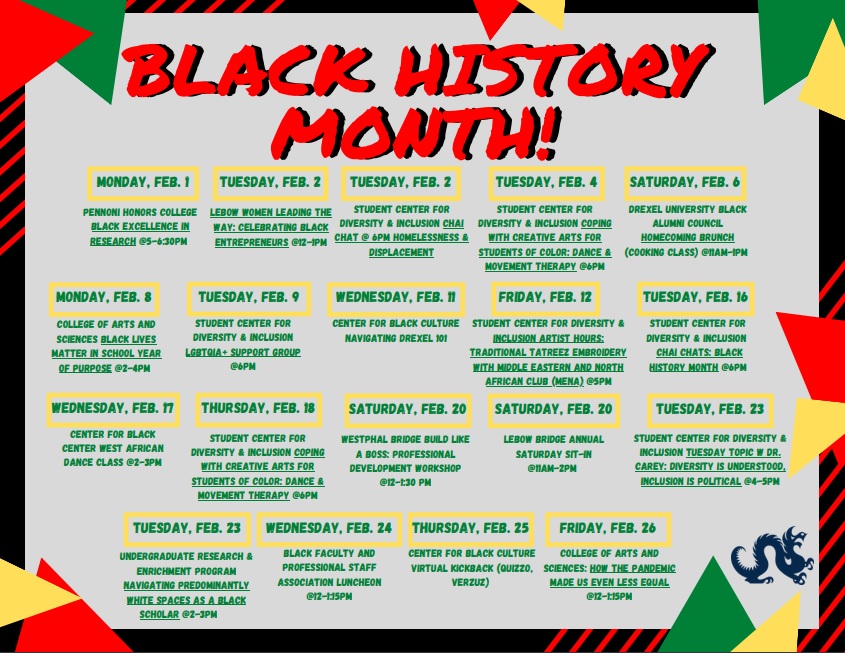 BLACK HISTORY MONTH!

MONDAY, FEB. 1
PENNONI HONORS COLLEGE BLACK EXCELLENCE IN RESEARCH @5-6:30PM

TUESDAY, FEB. 2
LEBOW WOMEN LEADING THE WAY: CELEBRATING BLACK ENTREPRENEURS @12-1PM

TUESDAY, FEB. 2
STUDENT CENTER FOR DIVERSITY & INCLUSION CHAI CHAT @ 6PM HOMELESSNESS & DISPLACEMENT

TUESDAY, FEB. 4
STUDENT CENTER FOR DIVERSITY & INCLUSION COPING WITH CREATIVE ARTS FOR STUDENTS OF COLOR: DANCE & MOVEMENT THERAPY @6PM

SATURDAY, FEB. 6
DREXEL UNIVERSITY BLACK ALUMNI COUNCIL HOMECOMING BRUNCH (COOKING CLASS) @11AM-1PM

MONDAY, FEB. 8
COLLEGE OF ARTS AND SCIENCES BLACK LIVES MATTER IN SCHOOL YEAR OF PURPOSE @2-4PM

TUESDAY, FEB. 9
STUDENT CENTER FOR DIVERSITY & INCLUSION LGBTQIA+ SUPPORT GROUP @6PM

WEDNESDAY, FEB. 11
CENTER FOR BLACK CULTURE NAVIGATING DREXEL 101

FRIDAY, FEB. 12
STUDENT CENTER FOR DIVERSITY & INCLUSION ARTIST HOURS: TRADITIONAL TATREEZ EMBROIDERY WITH MIDDLE EASTERN AND NORTH AFRICAN CLUB (MENA) @5PM

TUESDAY, FEB. 16
STUDENT CENTER FOR DIVERSITY & INCLUSION CHAI CHATS: BLACK HISTORY MONTH @6PM

WEDNESDAY, FEB. 17
CENTER FOR BLACK CENTER WEST AFRICAN DANCE CLASS @2-3PM

THURSDAY, FEB. 18
STUDENT CENTER FOR DIVERSITY & INCLUSION COPING WITH CREATIVE ARTS FOR STUDENTS OF COLOR: DANCE & MOVEMENT THERAPY @6PM

SATURDAY, FEB. 20
WESTPHAL BRIDGE BUILD LIKE A BOSS: PROFESSIONAL DEVELOPMENT WORKSHOP @12-1:30 PM

SATURDAY, FEB. 20
LEBOW BRIDGE ANNUAL SATURDAY SIT-IN @11AM-2PM

TUESDAY, FEB. 23
STUDENT CENTER FOR DIVERSITY & INCLUSION TUESDAY TOPIC W DR. CAREY: DIVERSITY IS UNDERSTOOD, INCLUSION IS POLITICAL @4-5PM

TUESDAY, FEB. 23
UNDERGRADUATE RESEARCH & ENRICHMENT PROGRAM NAVIGATING PREDOMINANTLY WHITE SPACES AS A BLACK SCHOLAR @2-3PM

WEDNESDAY, FEB. 24
BLACK FACULTY AND PROFESSIONAL STAFF ASSOCIATION LUNCHEON @12-1:15PM

THURSDAY, FEB. 25
CENTER FOR BLACK CULTURE VIRTUAL KICKBACK (QUIZZO, VERZUZ)

FRIDAY, FEB. 26
COLLEGE OF ARTS AND SCIENCES: HOW THE PANDEMIC MADE US EVEN LESS EQUAL @12-1:15PM